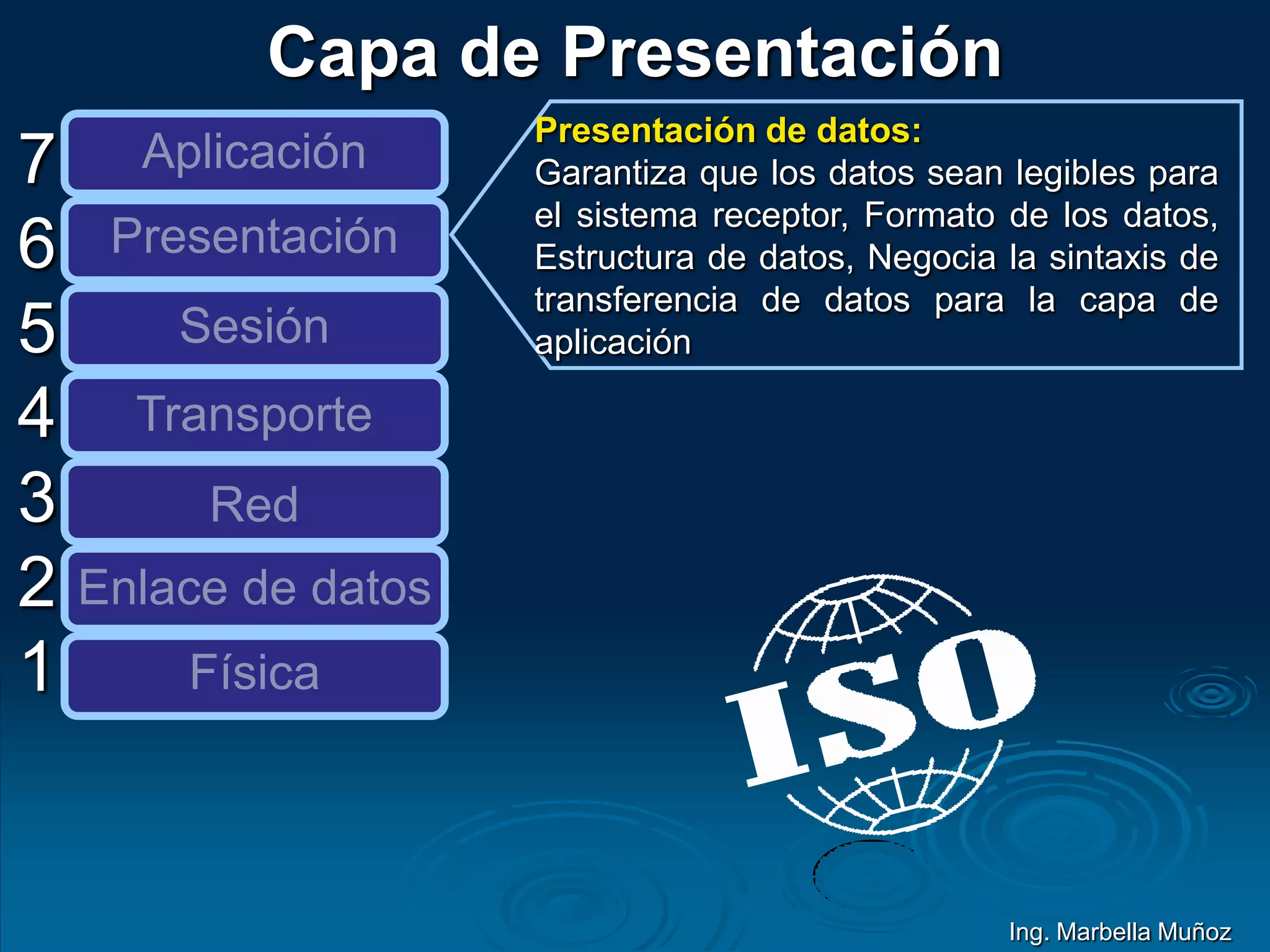 Capa de Presentación

7 Aplicación
6 Presentación
5 Sesión
4 Transporte
3 Red
2 Enlace de datos
1 Física

Presentación de datos:
Garantiza que los datos sean legibles para el sistema receptor, Formato de los datos, Estructura de datos, Negocia la sintaxis de transferencia de datos para la capa de aplicación

ISO

Ing. Marbella Muñoz